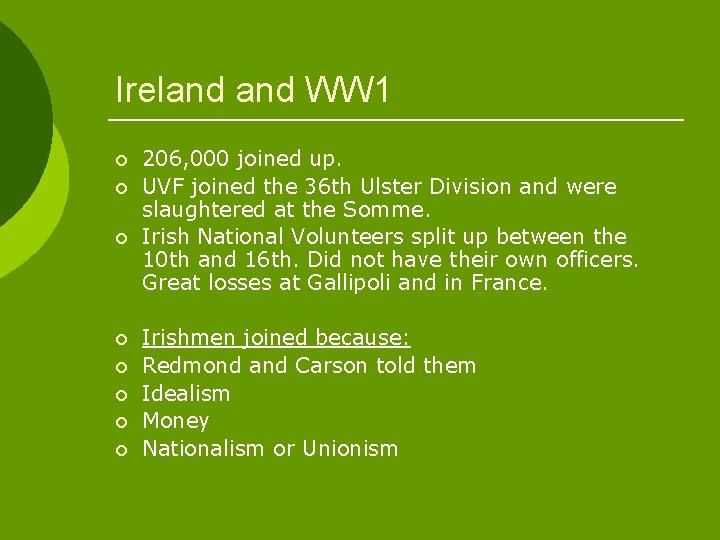 Ireland and WW1

- 206,000 joined up.
- UVF joined the 36th Ulster Division and were slaughtered at the Somme.
- Irish National Volunteers split up between the 10th and 16th. Did not have their own officers. Great losses at Gallipoli and in France.

- Irishmen joined because:
- Redmond and Carson told them
- Idealism
- Money
- Nationalism or Unionism